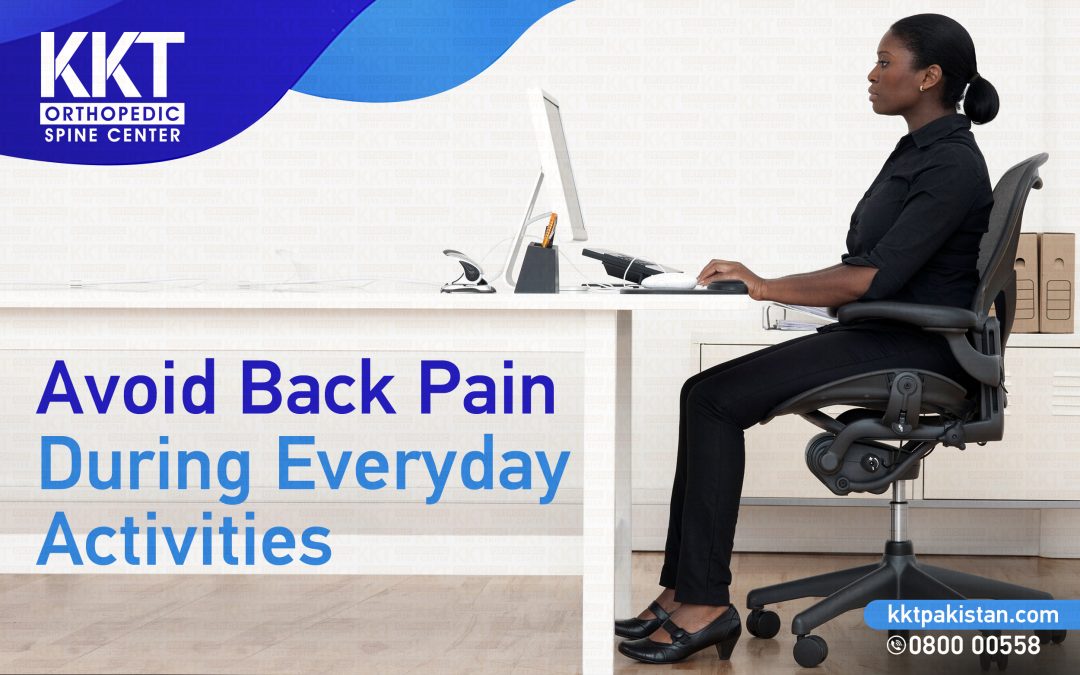 KKT
ORTHOPEDIC
SPINE CENTER

Avoid Back Pain
During Everyday
Activities

kktpakistan.com
0800 00558